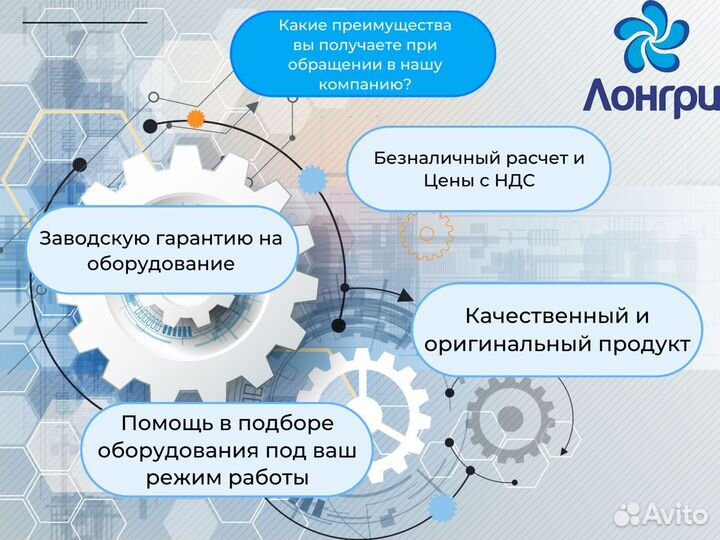 Какие преимущества вы получаете при обращении в нашу компанию?

Лонгри

Безналичный расчет и Цены с НДС

Заводскую гарантию на оборудование

Качественный и оригинальный продукт

Помощь в подборе оборудования под ваш режим работы

Avito